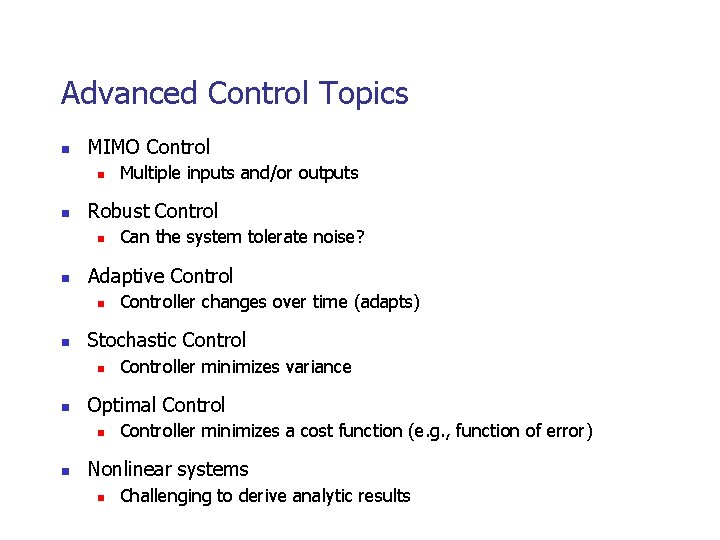 Advanced Control Topics

- MIMO Control
  - Multiple inputs and/or outputs
- Robust Control
  - Can the system tolerate noise?
- Adaptive Control
  - Controller changes over time (adapts)
- Stochastic Control
  - Controller minimizes variance
- Optimal Control
  - Controller minimizes a cost function (e.g., function of error)
- Nonlinear systems
  - Challenging to derive analytic results